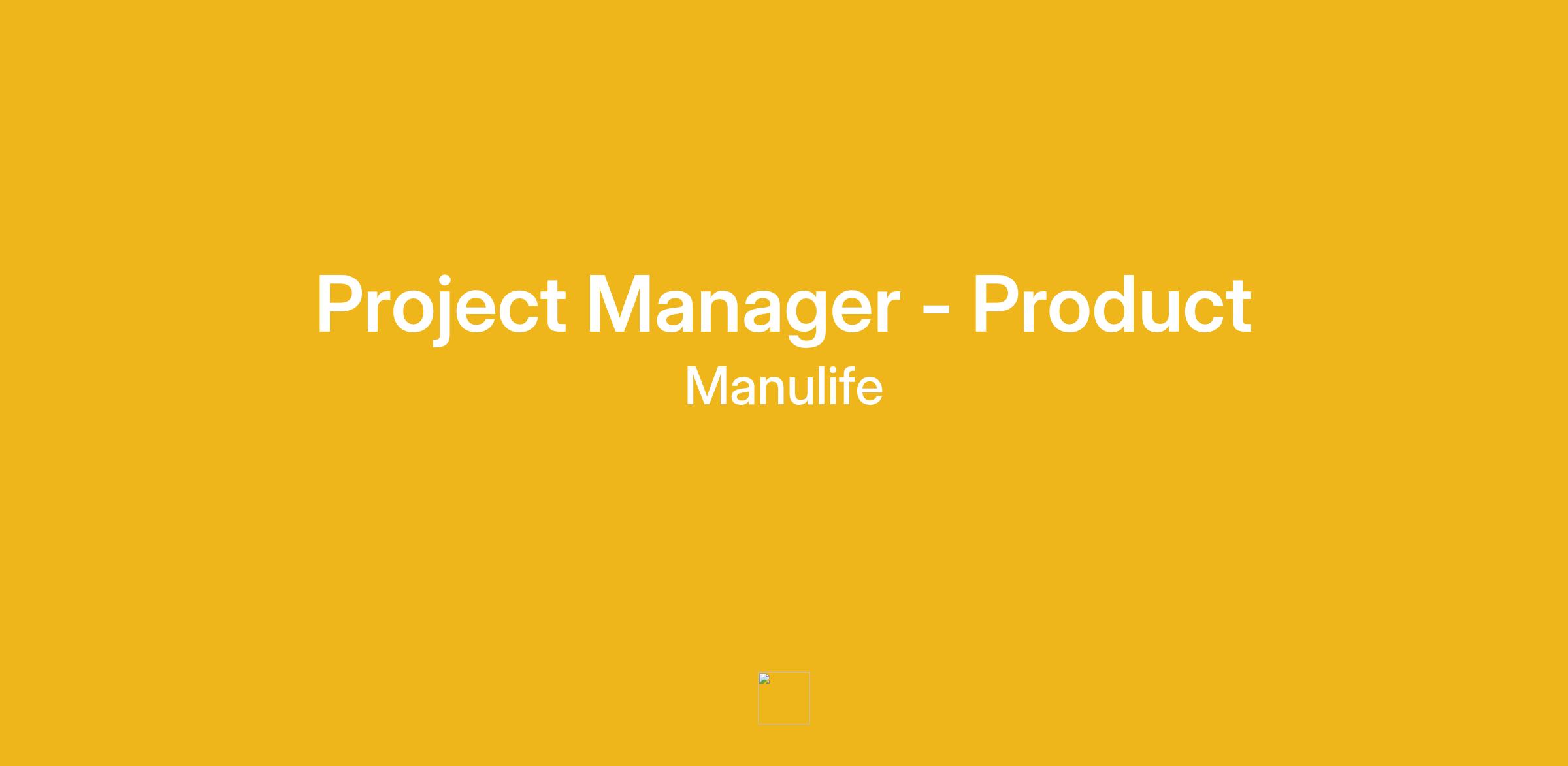 Project Manager - Product

Manulife